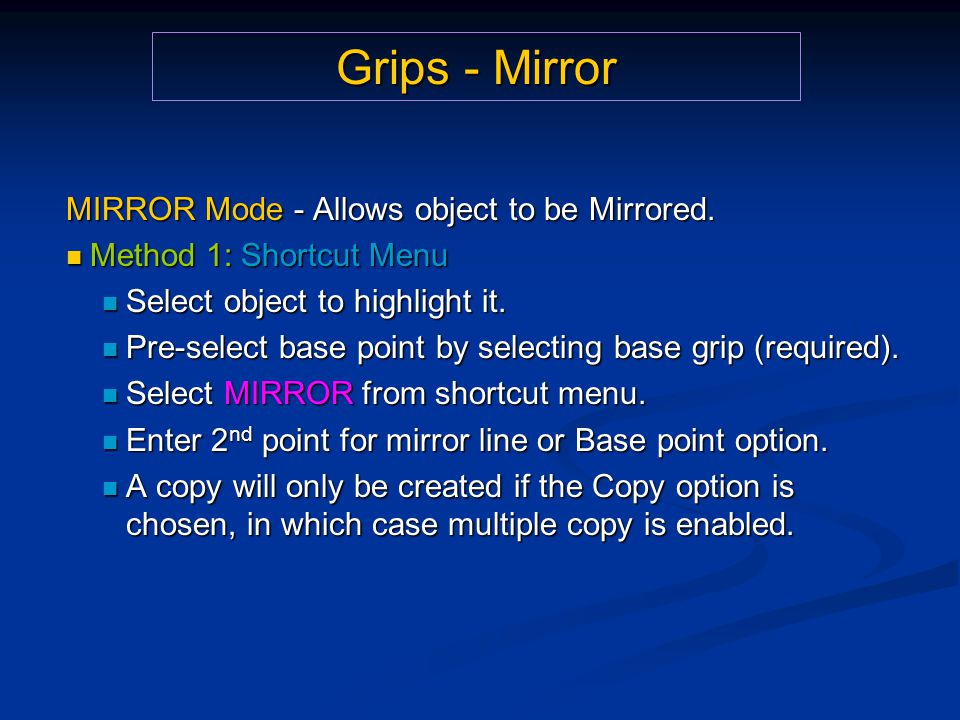 Grips - Mirror

MIRROR Mode - Allows object to be Mirrored.

Method 1: Shortcut Menu

Select object to highlight it.

Pre-select base point by selecting base grip (required).

Select MIRROR from shortcut menu.

Enter 2$^{nd}$ point for mirror line or Base point option.

A copy will only be created if the Copy option is chosen, in which case multiple copy is enabled.